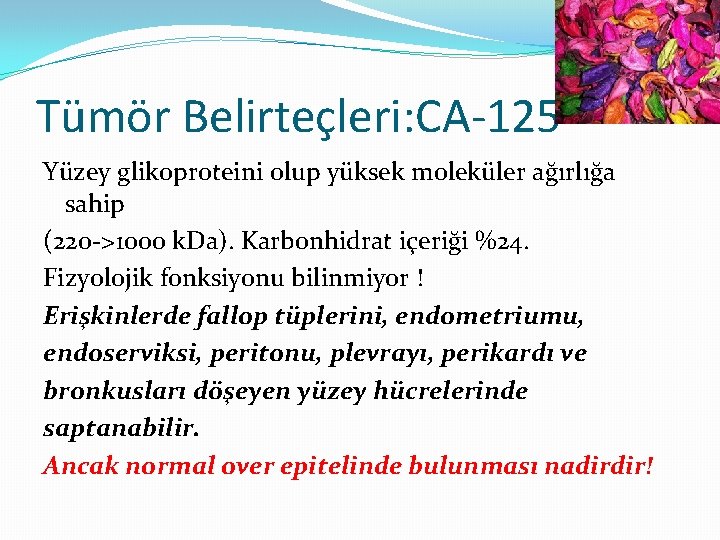 Tümör Belirteçleri:CA-125

Yüzey glikoproteini olup yüksek moleküler ağırlığa sahip

(220->1000 kDa). Karbonhidrat içeriği %24.

Fizyolojik fonksiyonu bilinmiyor !

Erişkinlerde fallop tüplerini, endometriumu, endoserviksi, peritonu, plevrayı, perikardı ve bronkusları döşeyen yüzey hücrelerinde saptanabilir.

Ancak normal over epitelinde bulunması nadirdir!